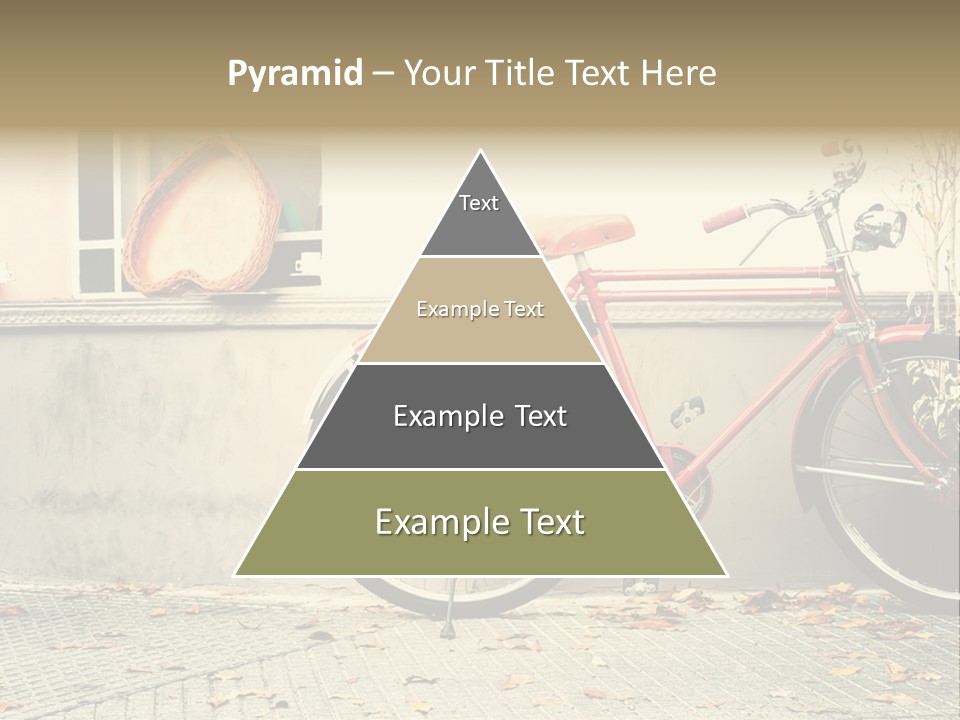 Pyramid – Your Title Text Here

Text

Example Text

Example Text

Example Text